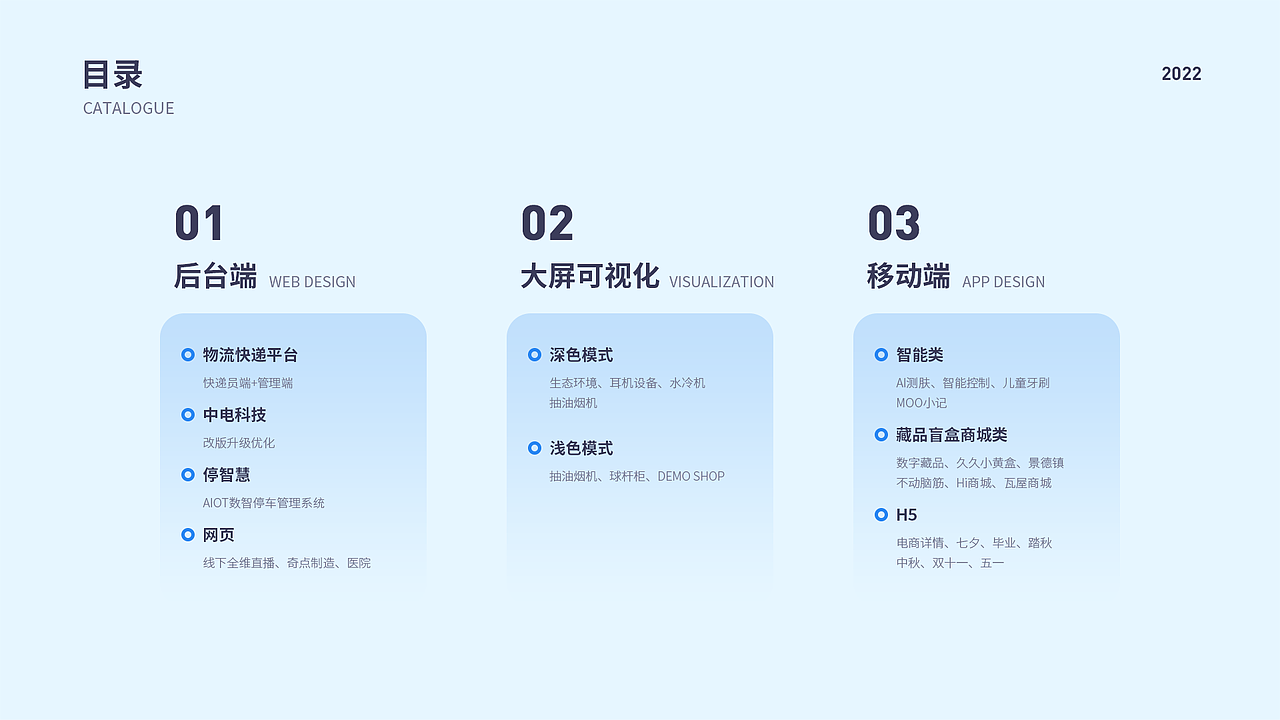 目录
CATALOGUE

2022

01
后台端 WEB DESIGN

物流快递平台
快递员端+管理端

中电科技
改版升级优化

停智慧
AIOT数智停车管理系统

网页
线下全维直播、奇点制造、医院

02
大屏可视化 VISUALIZATION

深色模式
生态环境、耳机设备、水冷机
抽油烟机

浅色模式
抽油烟机、球杆柜、DEMO SHOP

03
移动端 APP DESIGN

智能类
AI测肤、智能控制、儿童牙刷
MOO小记

藏品盲盒商城类
数字藏品、久久小黄盒、景德镇
不动脑筋、Hi商城、瓦屋商城

H5
电商详情、七夕、毕业、踏秋
中秋、双十一、五一